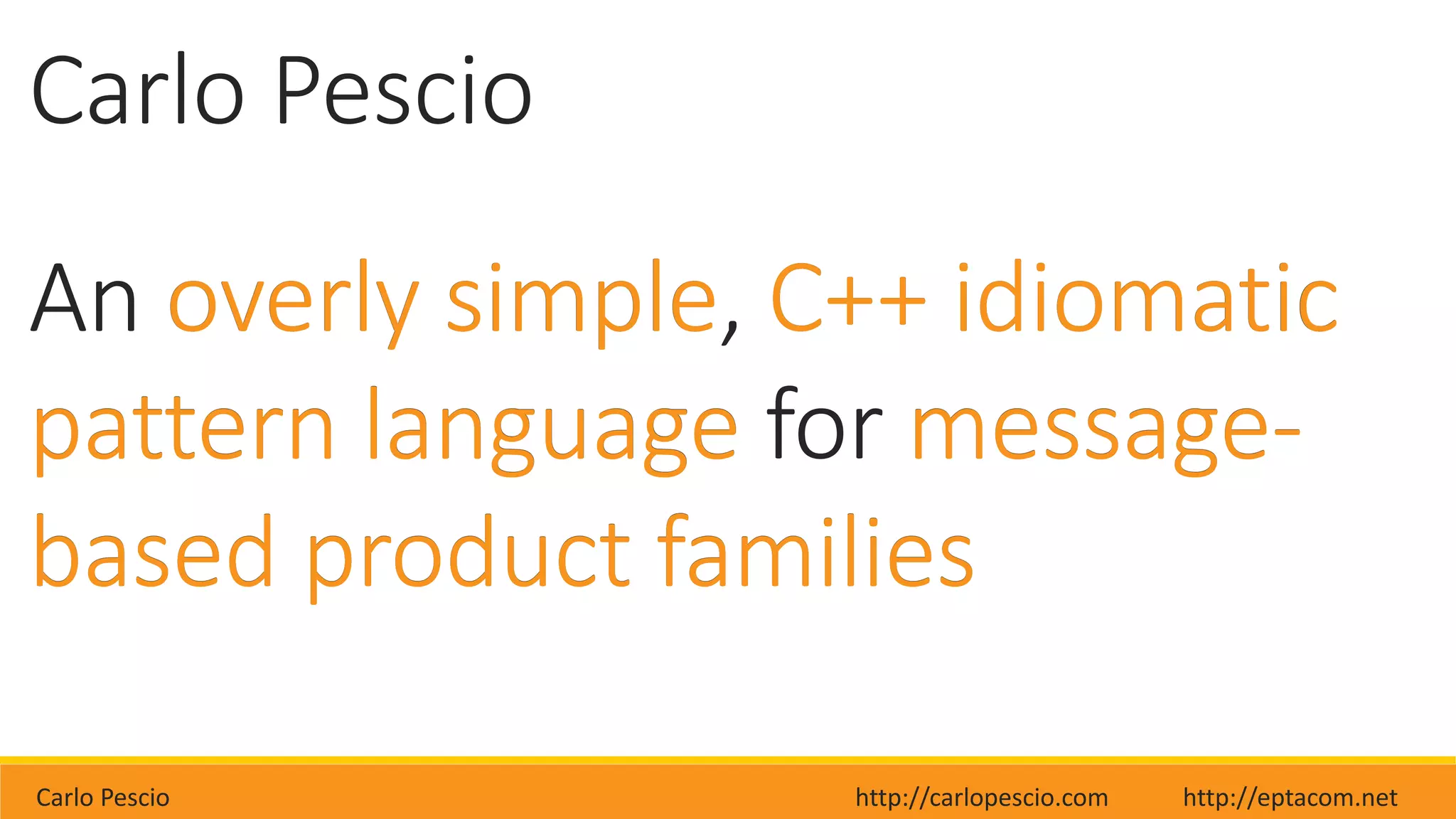 Carlo Pescio

An overly simple, C++ idiomatic pattern language for message-based product families

Carlo Pescio http://carlopescio.com http://eptacom.net